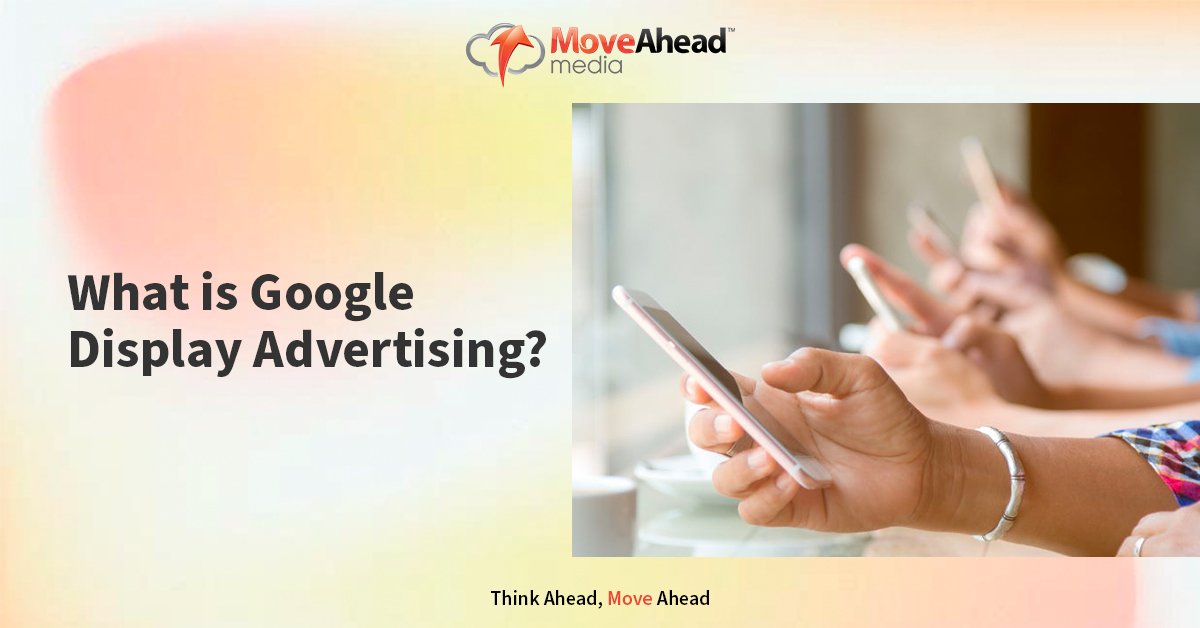 MoveAhead™
media

What is Google Display Advertising?

Think Ahead, Move Ahead